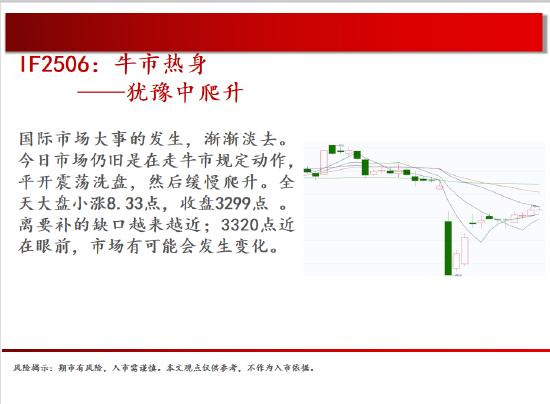 IF2506：牛市热身
——犹豫中爬升

国际市场大事的发生，渐渐淡去。今日市场仍旧是在走牛市规定动作，平开震荡洗盘，然后缓慢爬升。全天大盘小涨8.33点，收盘3299点 。离要补的缺口越来越近；3320点近在眼前，市场有可能会发生变化。

风险揭示：期市有风险，入市需谨慎。本文观点仅供参考，不作为入市依据。